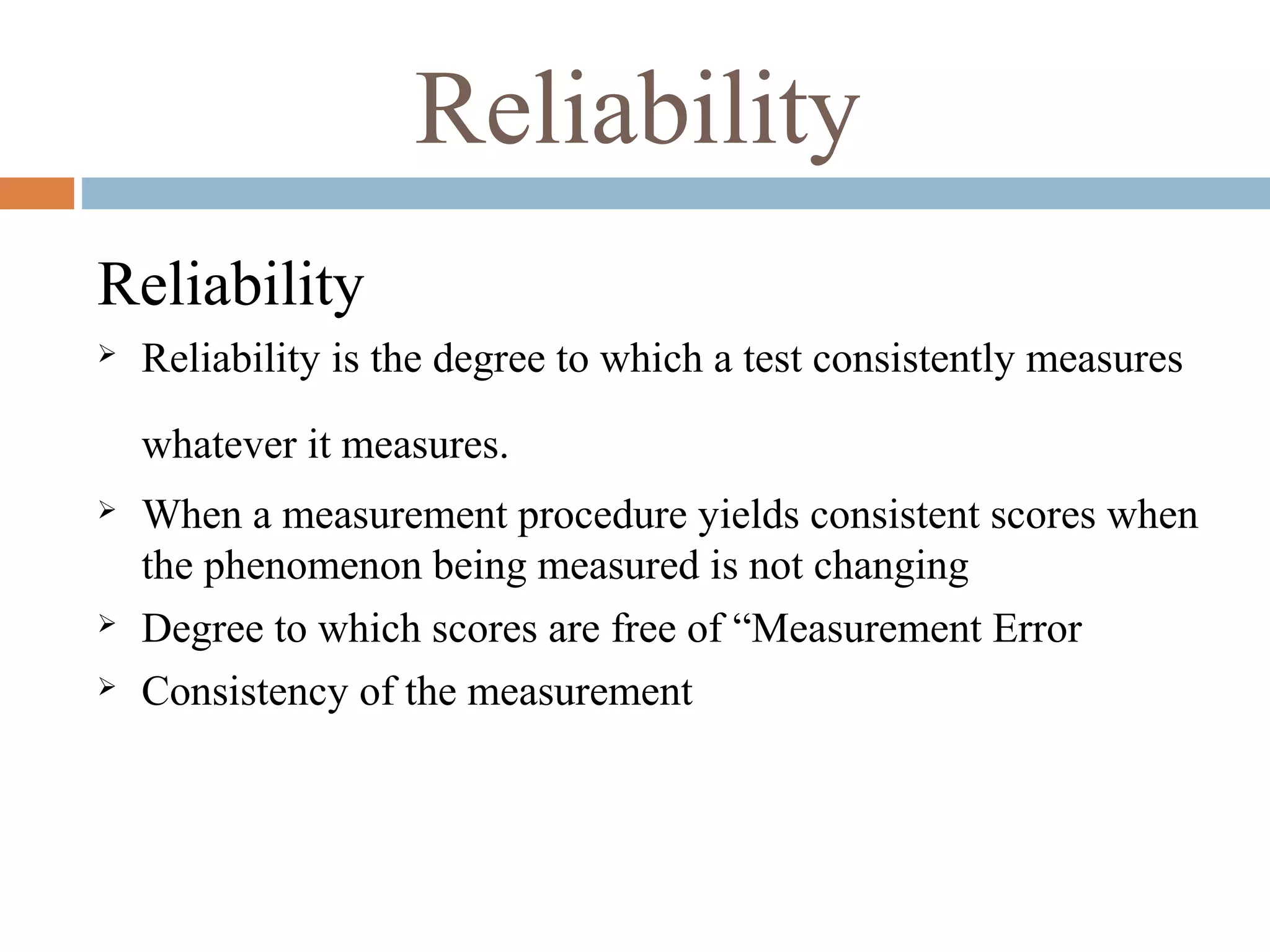 Reliability

Reliability

➢ Reliability is the degree to which a test consistently measures whatever it measures.

➢ When a measurement procedure yields consistent scores when the phenomenon being measured is not changing

➢ Degree to which scores are free of “Measurement Error

➢ Consistency of the measurement